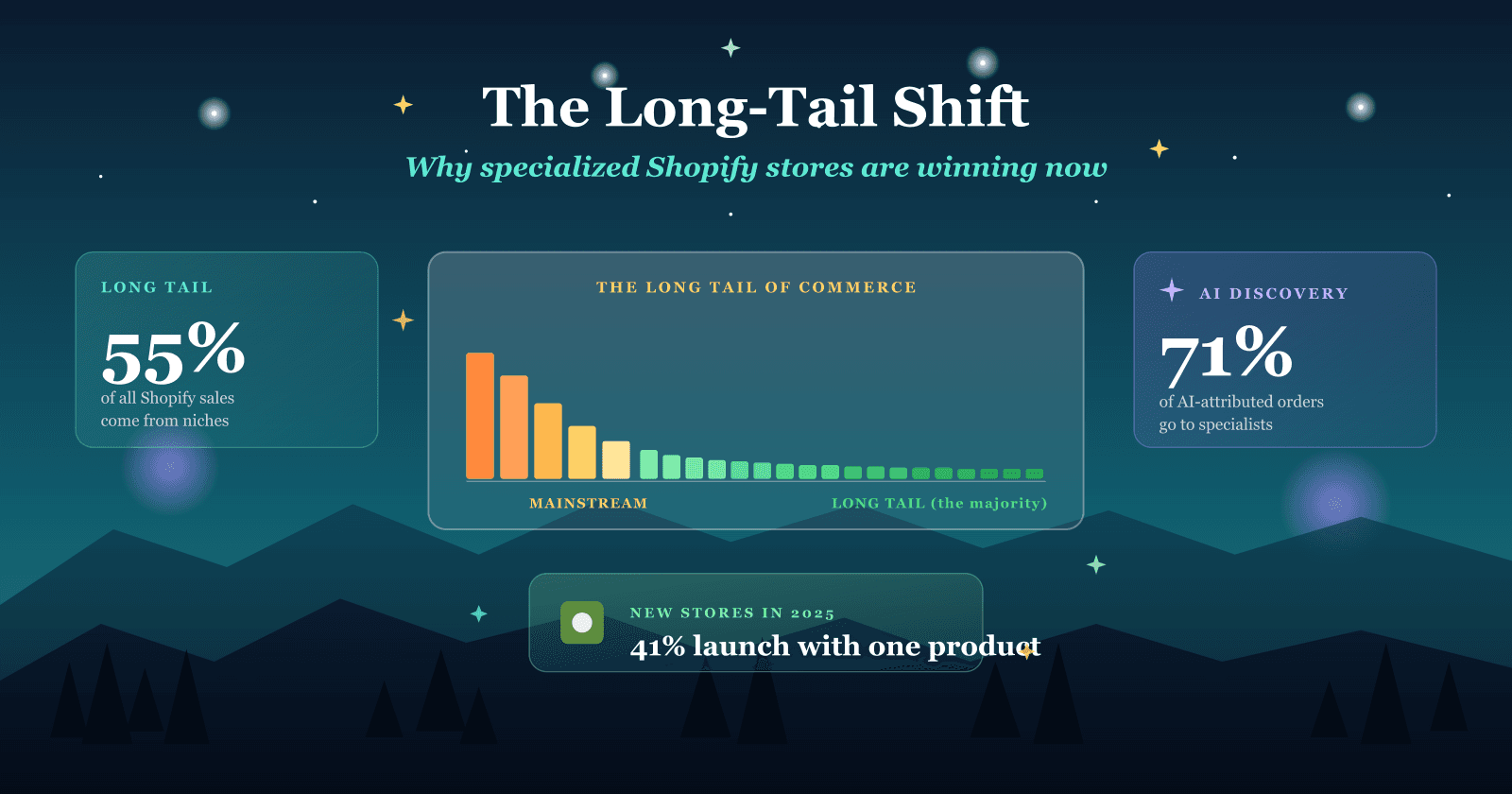 The Long-Tail Shift

Why specialized Shopify stores are winning now

LONG TAIL

55%

of all Shopify sales come from niches

THE LONG TAIL OF COMMERCE

MAINSTREAM

LONG TAIL (the majority)

AI DISCOVERY

71%

of AI-attributed orders go to specialists

NEW STORES IN 2025

41% launch with one product